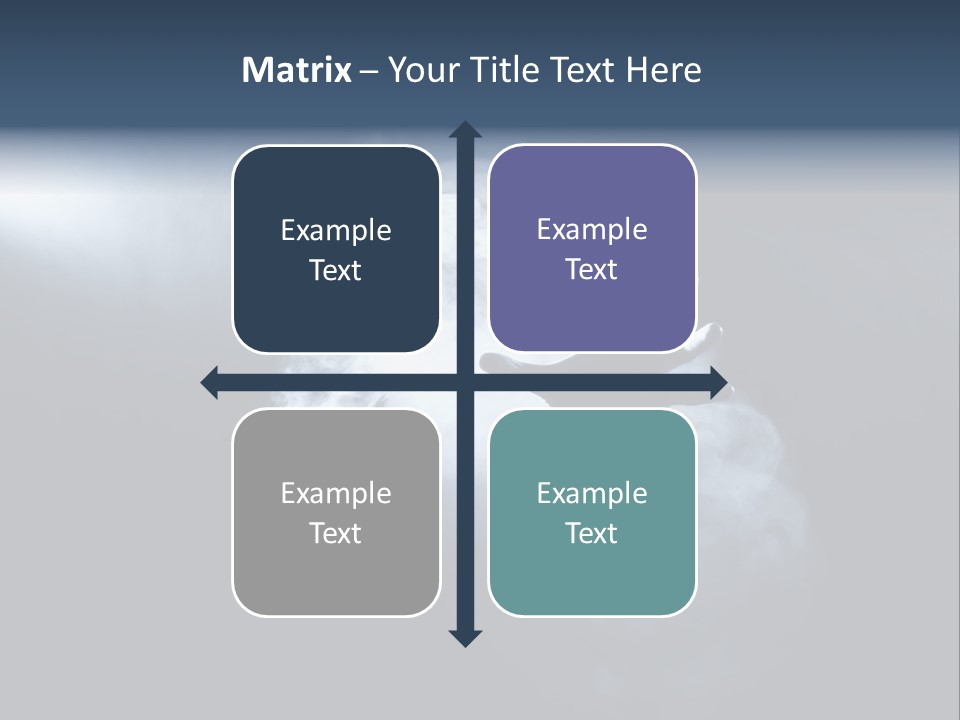 Matrix – Your Title Text Here

Example Text

Example Text

Example Text

Example Text